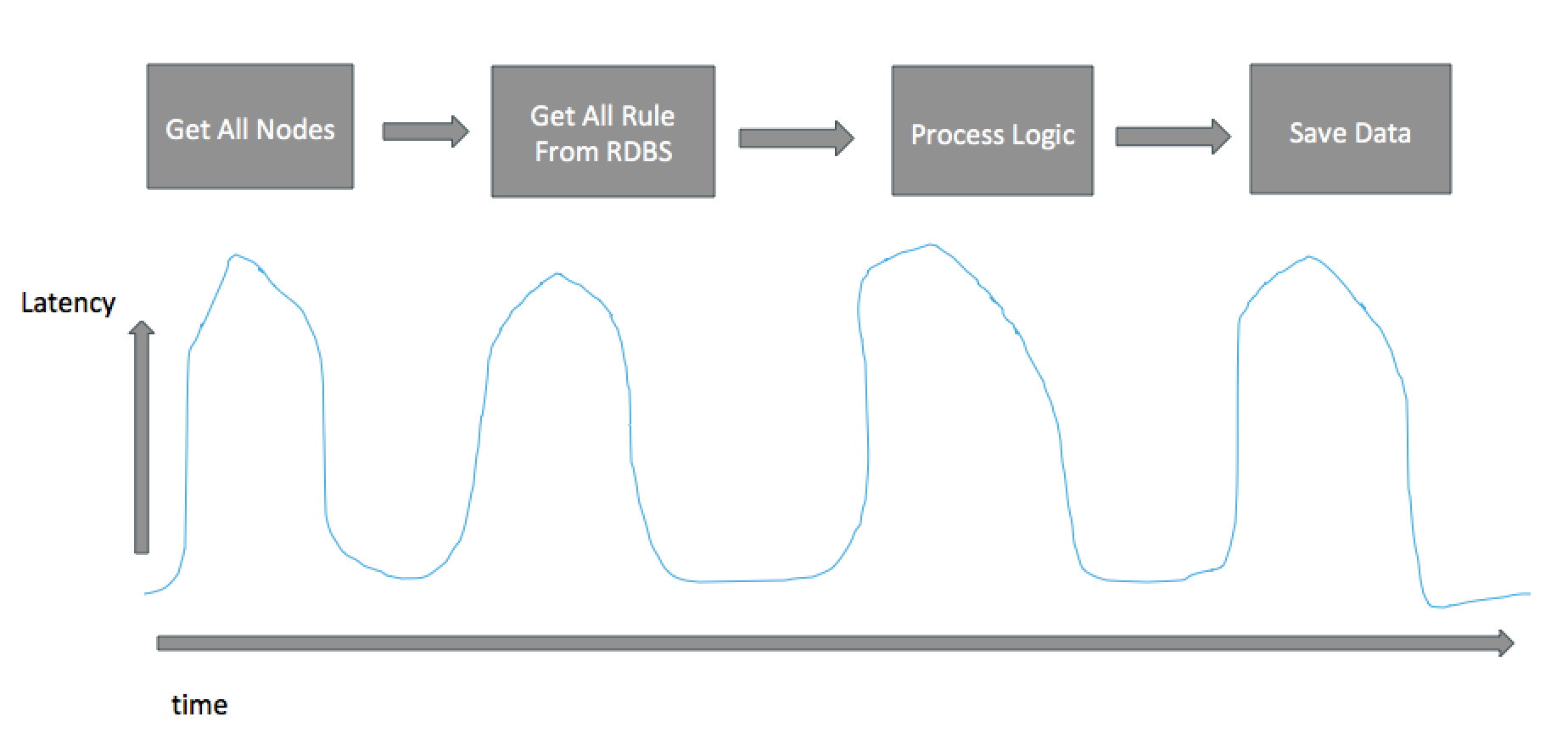 Get All Nodes

Get All Rule From RDBS

Process Logic

Save Data

Latency

time